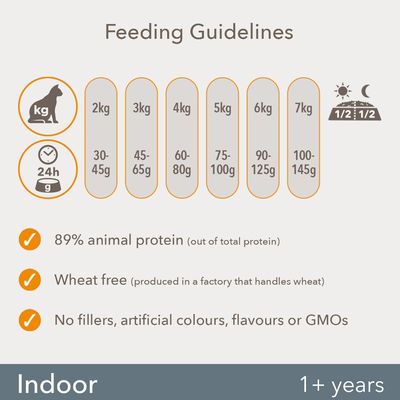 Feeding Guidelines

| kg | 2kg | 3kg | 4kg | 5kg | 6kg | 7kg |
|---|---|---|---|---|---|---|
| 24h g | 30-45g | 45-65g | 60-80g | 75-100g | 90-125g | 100-145g |

1/2 1/2

89% animal protein (out of total protein)

Wheat free (produced in a factory that handles wheat)

No fillers, artificial colours, flavours or GMOs

Indoor 1+ years